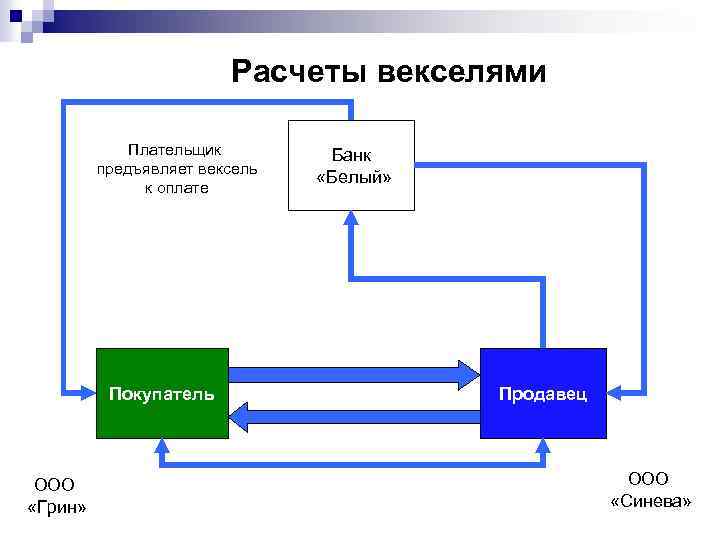 Расчеты векселями

Плательщик предъявляет вексель к оплате

Банк «Белый»

Покупатель

Продавец

ООО «Грин»

ООО «Синева»